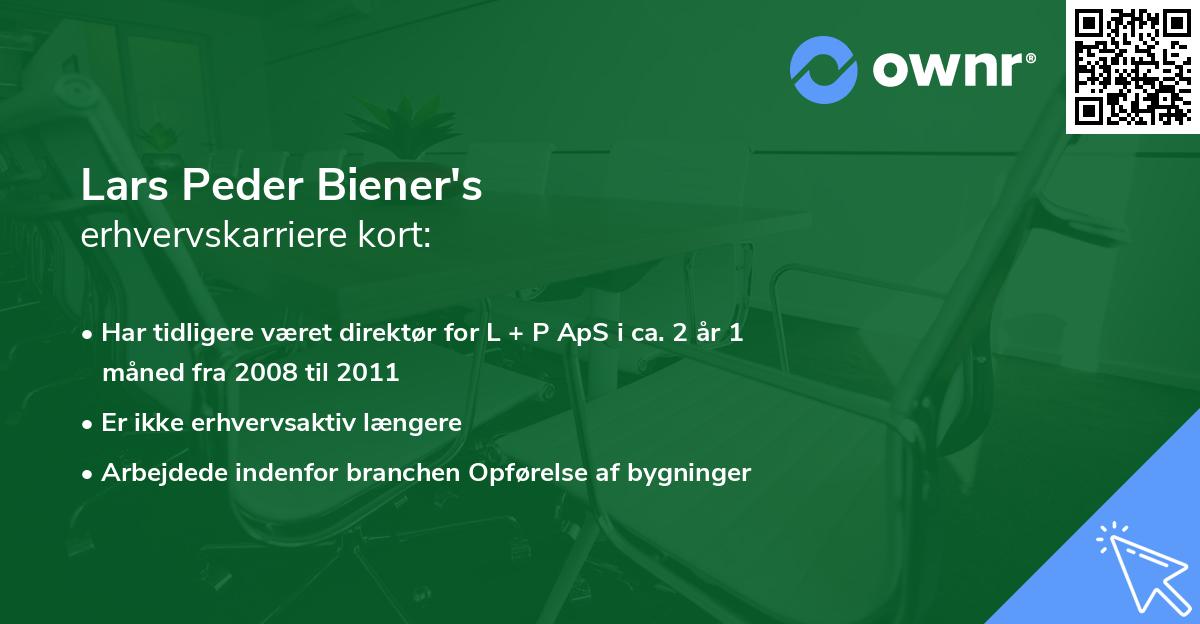 ownr®

Lars Peder Biener's
erhvervskarriere kort:

• Har tidligere været direktør for L + P ApS i ca. 2 år 1 måned fra 2008 til 2011
• Er ikke erhvervsaktiv længere
• Arbejdede indenfor branchen Opførelse af bygninger